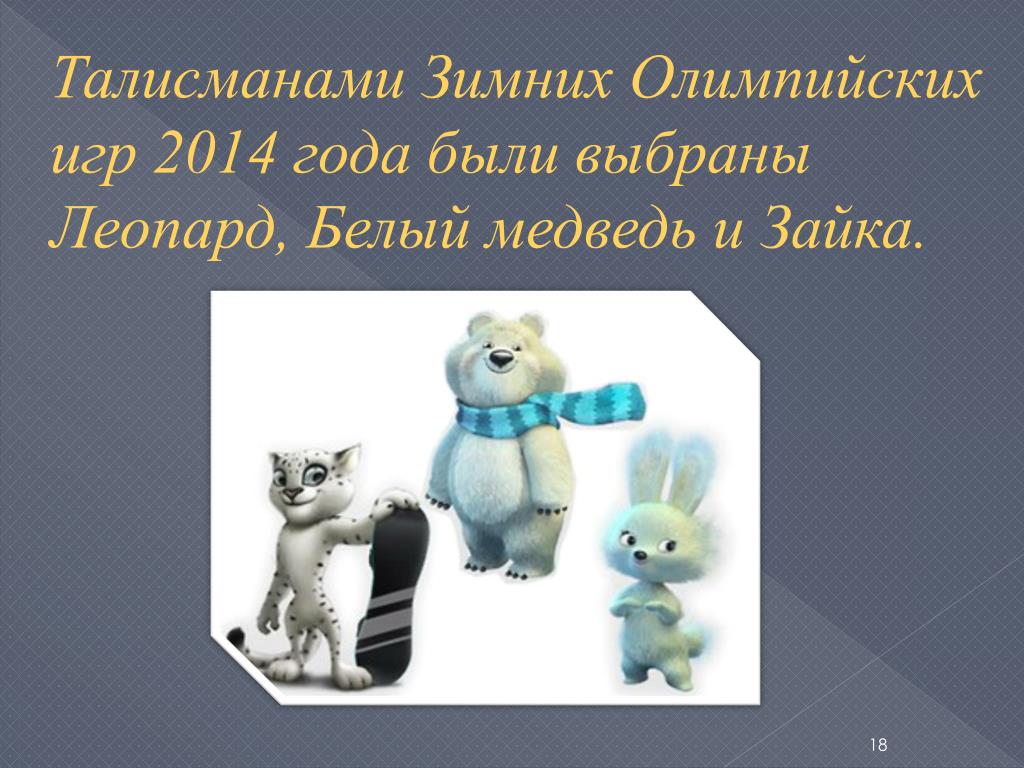 Талисманами Зимних Олимпийских игр 2014 года были выбраны Леопард, Белый медведь и Зайка.

18